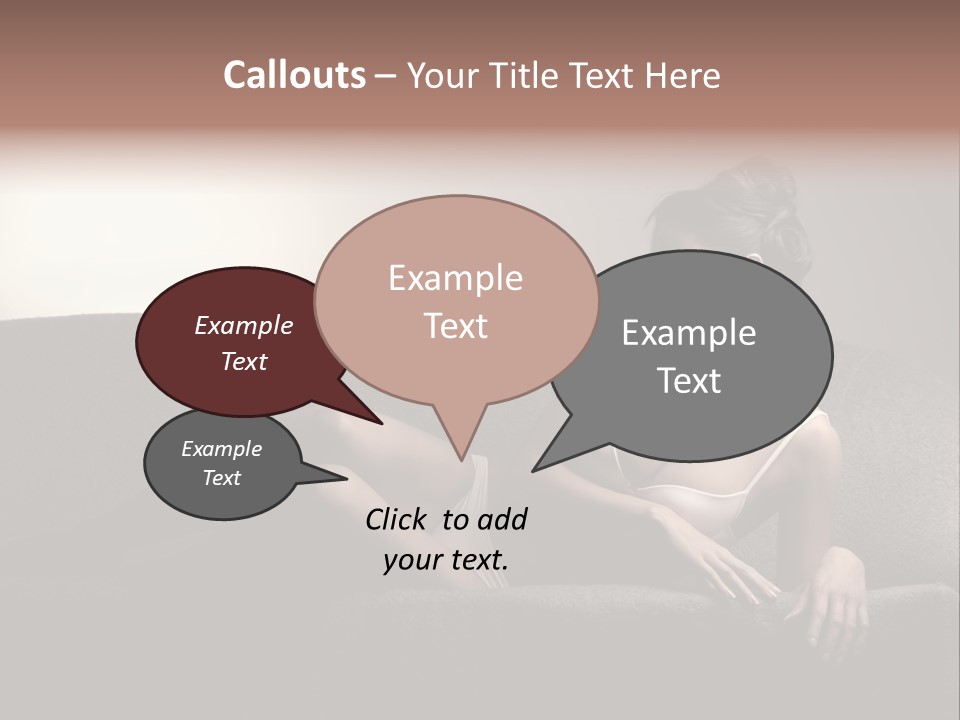 Callouts – Your Title Text Here

Example Text

Example Text

Example Text

Example Text

Click to add your text.